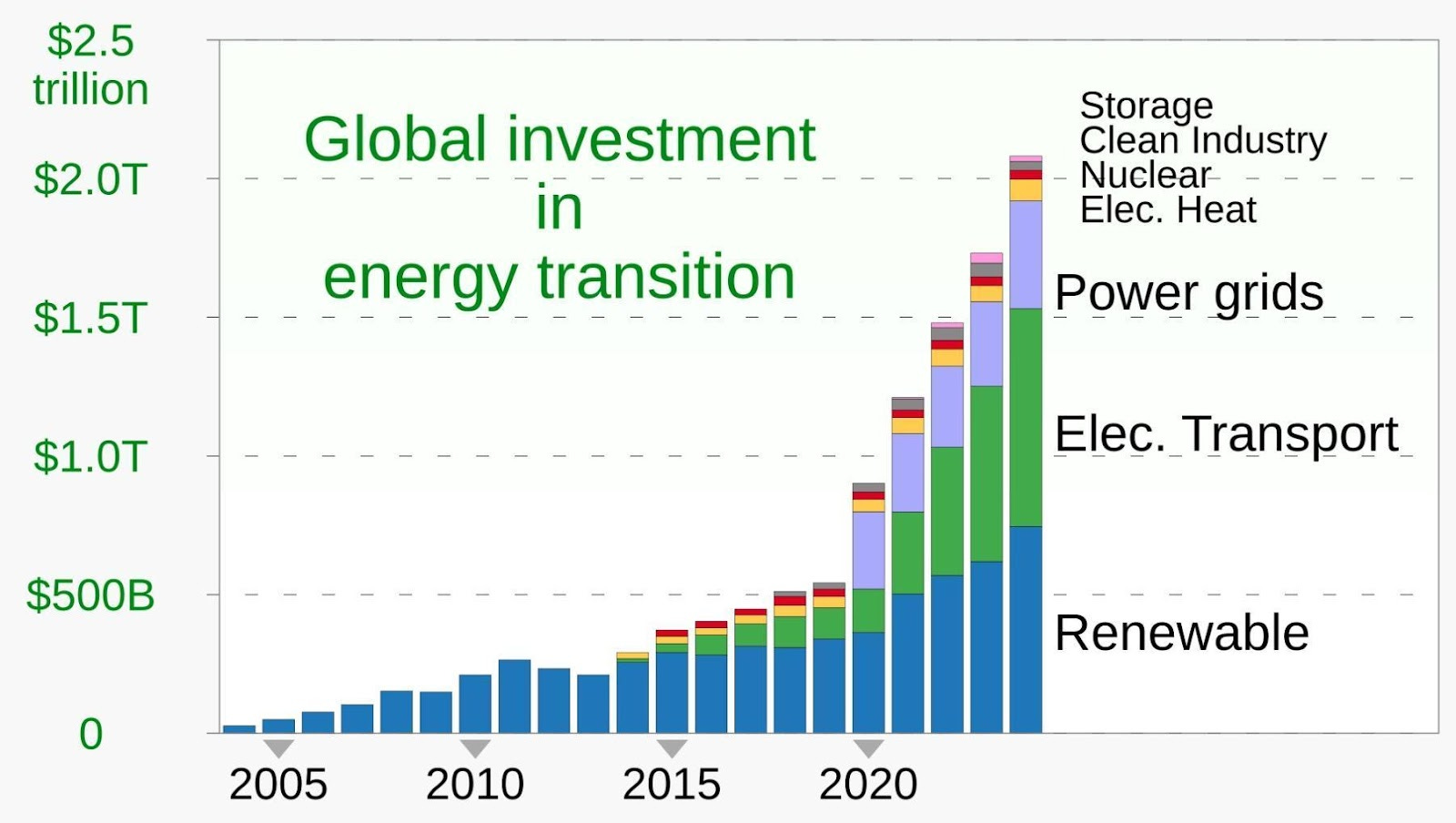 $2.5 trillion
$2.0T
$1.5T
$1.0T
$500B
0

Global investment in energy transition

Storage
Clean Industry
Nuclear
Elec. Heat
Power grids
Elec. Transport
Renewable

2005
2010
2015
2020